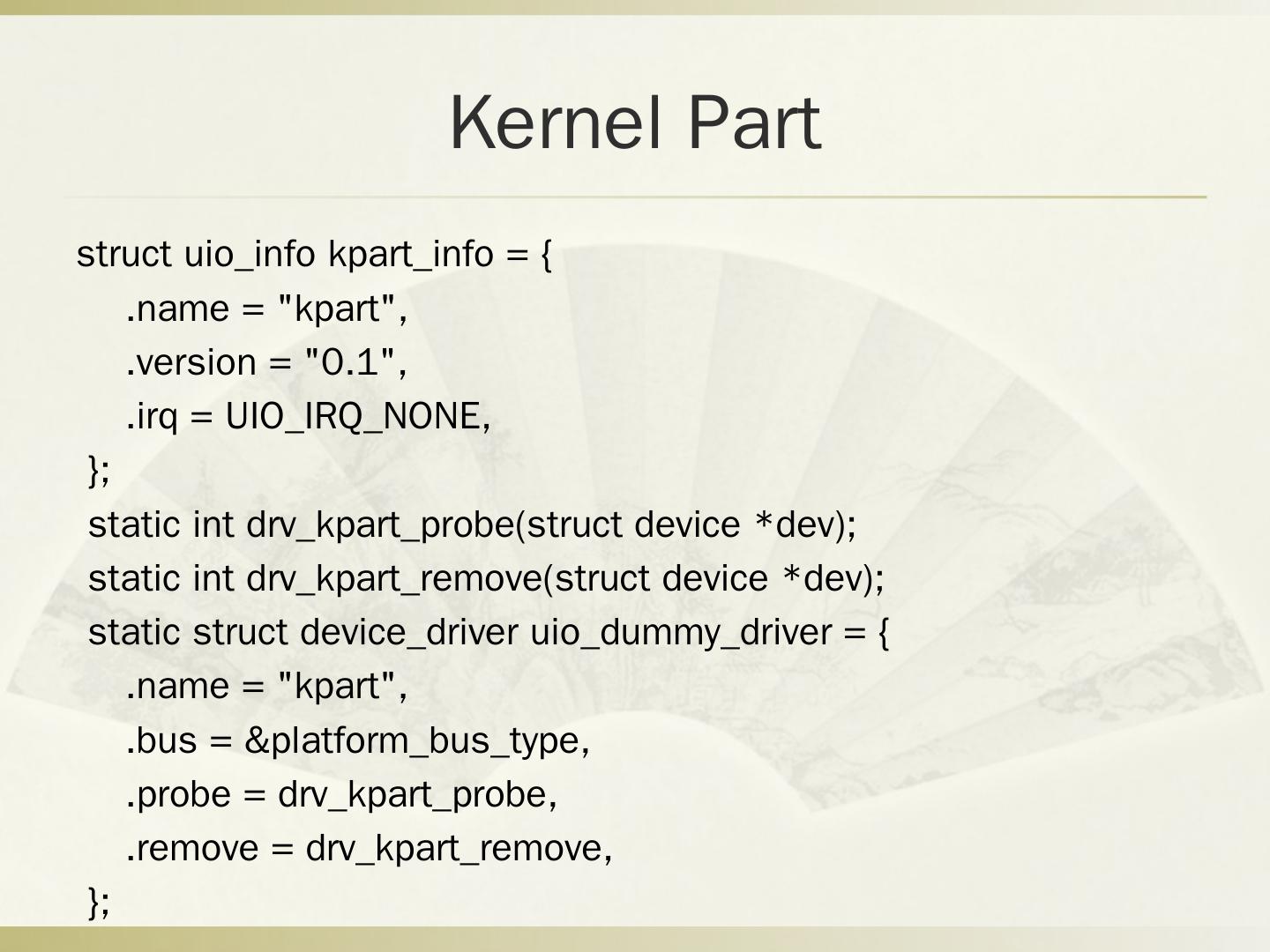 Kernel Part

struct uio_info kpart_info = {
.name = "kpart",
.version = "0.1",
.irq = UIO_IRQ_NONE,
};
static int drv_kpart_probe(struct device *dev);
static int drv_kpart_remove(struct device *dev);
static struct device_driver uio_dummy_driver = {
.name = "kpart",
.bus = &platform_bus_type,
.probe = drv_kpart_probe,
.remove = drv_kpart_remove,
};